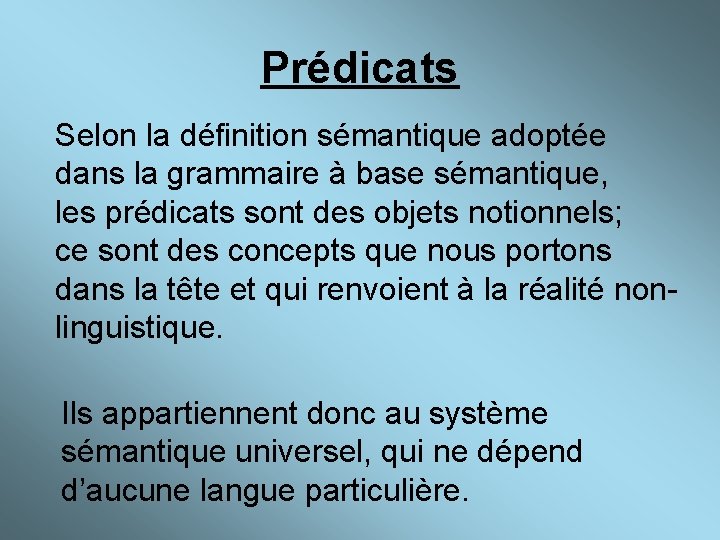 Prédicats

Selon la définition sémantique adoptée dans la grammaire à base sémantique, les prédicats sont des objets notionnels; ce sont des concepts que nous portons dans la tête et qui renvoient à la réalité non-linguistique.

Ils appartiennent donc au système sémantique universel, qui ne dépend d'aucune langue particulière.